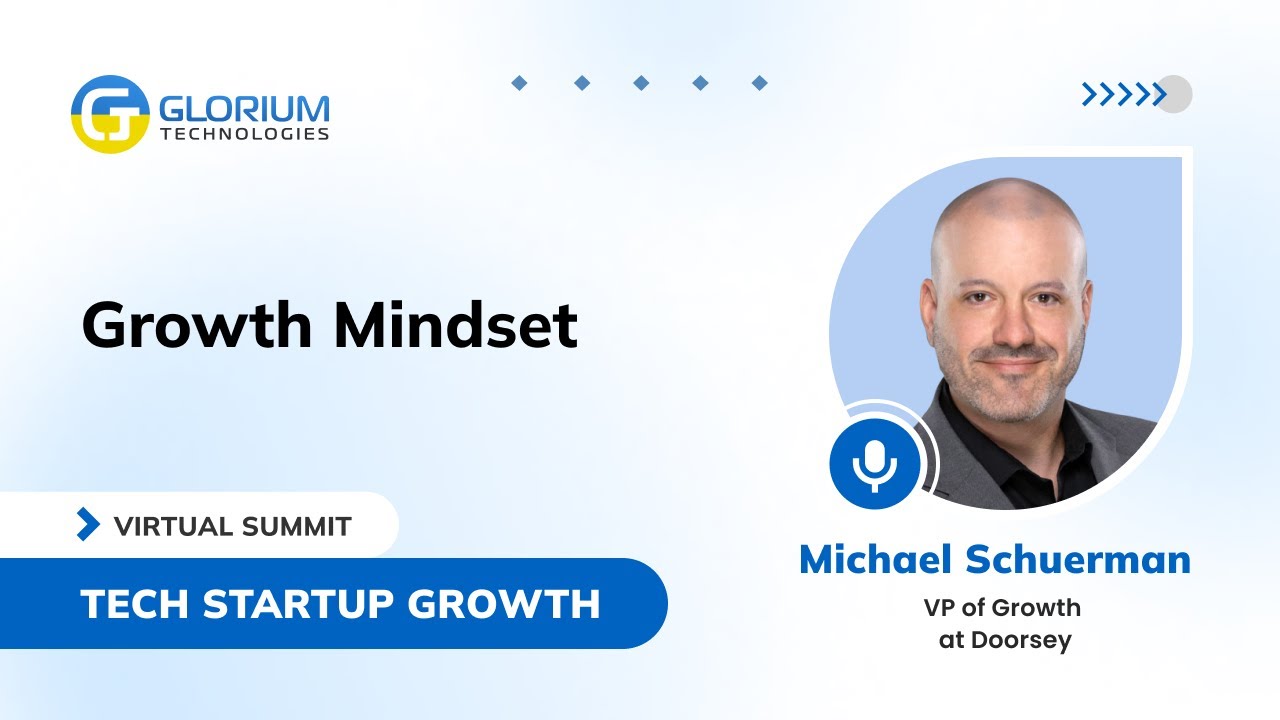 GLORIUM
TECHNOLOGIES

Growth Mindset

VIRTUAL SUMMIT

TECH STARTUP GROWTH

Michael Schuerman

VP of Growth
at Doorsey